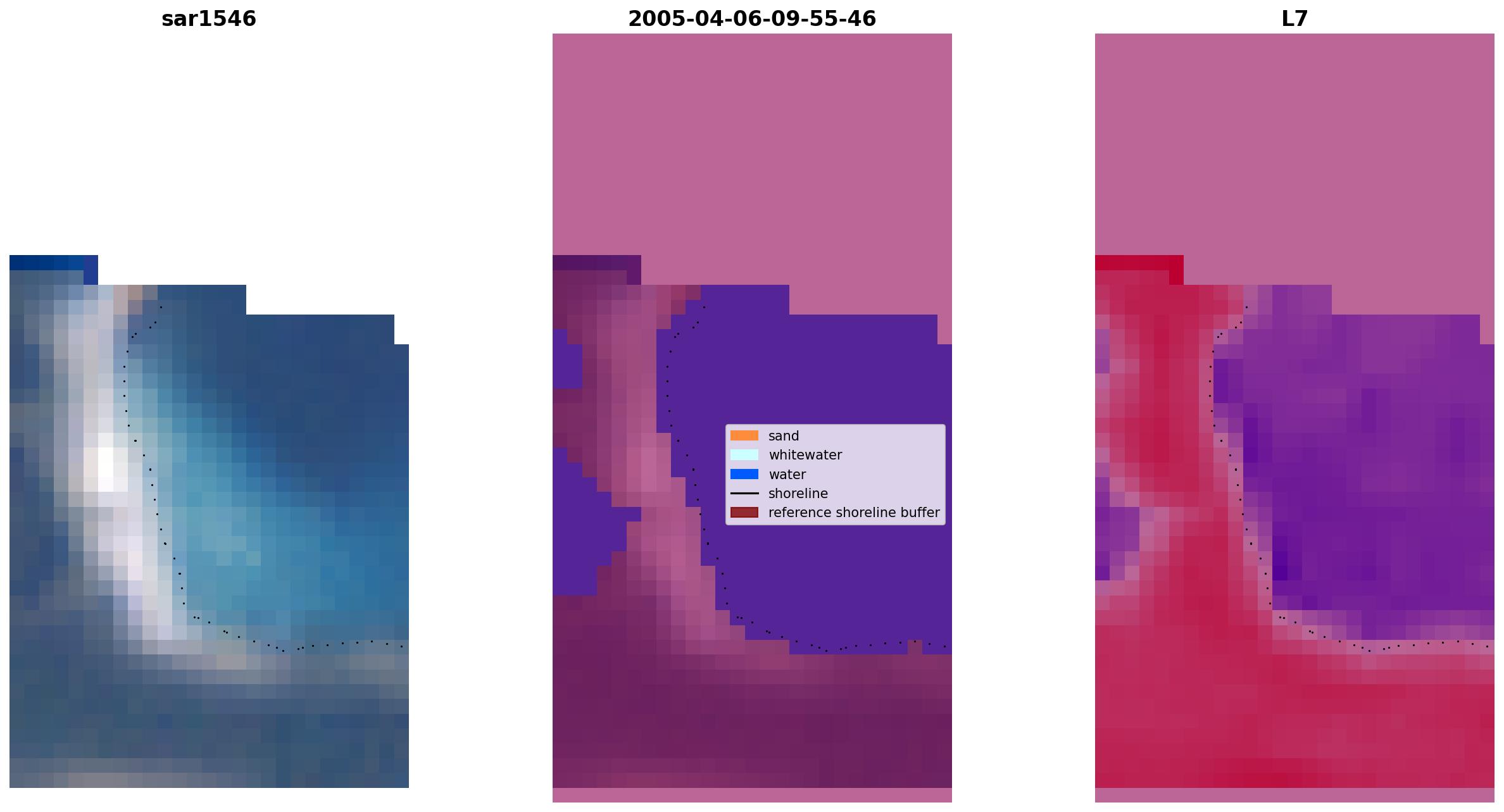 sar1546

2005-04-06-09-55-46

L7

sand
whitewater
water
shoreline
reference shoreline buffer